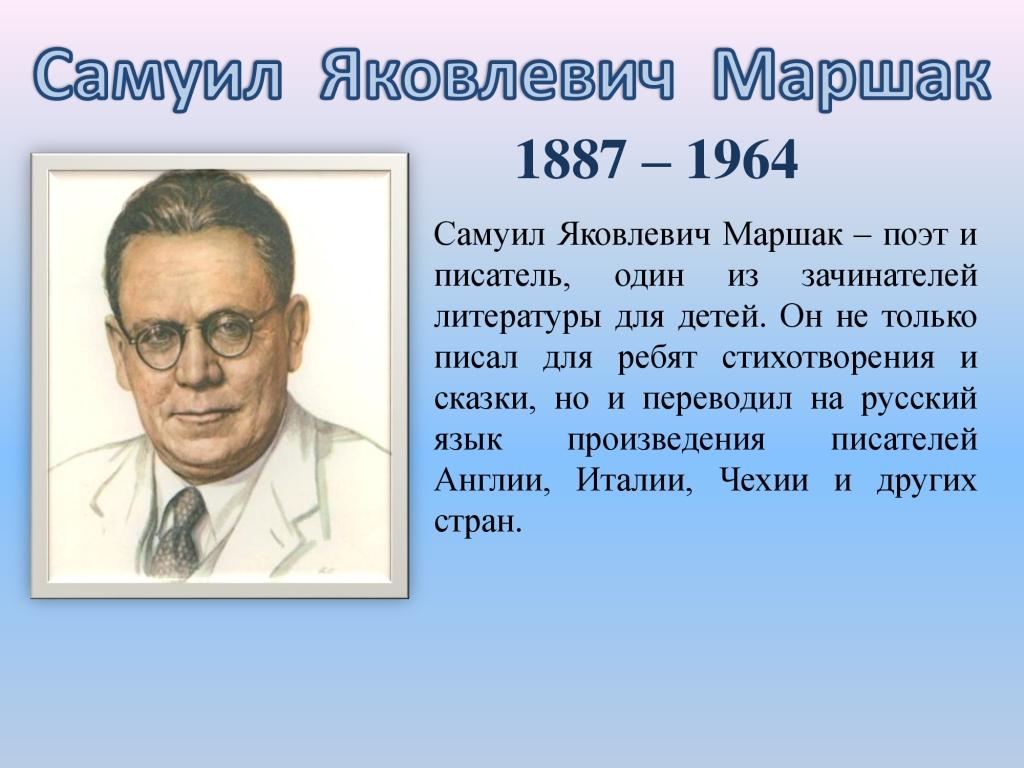 Самуил Яковлевич Маршак

1887 – 1964

Самуил Яковлевич Маршак – поэт и писатель, один из зачинателей литературы для детей. Он не только писал для ребят стихотворения и сказки, но и переводил на русский язык произведения писателей Англии, Италии, Чехии и других стран.